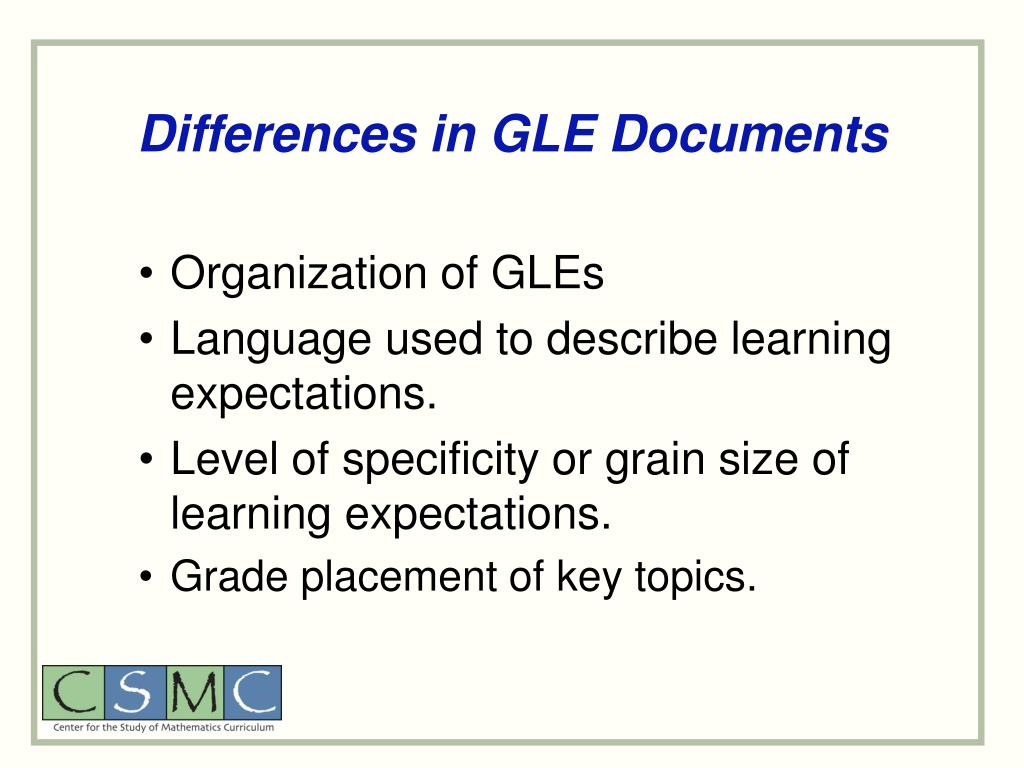 Differences in GLE Documents

• Organization of GLEs
• Language used to describe learning expectations.
• Level of specificity or grain size of learning expectations.
• Grade placement of key topics.

CSMC
Center for the Study of Mathematics Curriculum